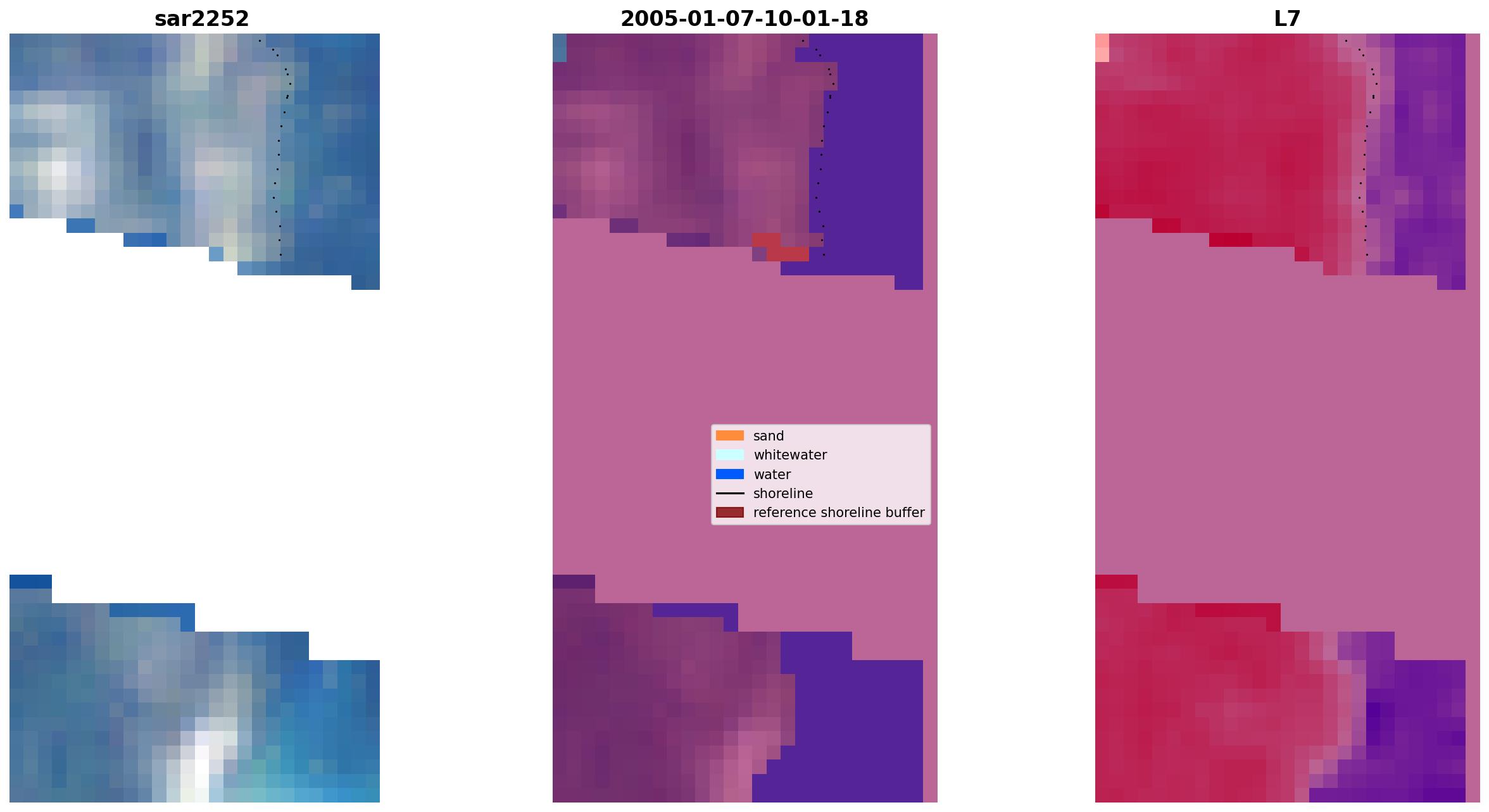 sar2252

2005-01-07-10-01-18

L7

sand
whitewater
water
shoreline
reference shoreline buffer